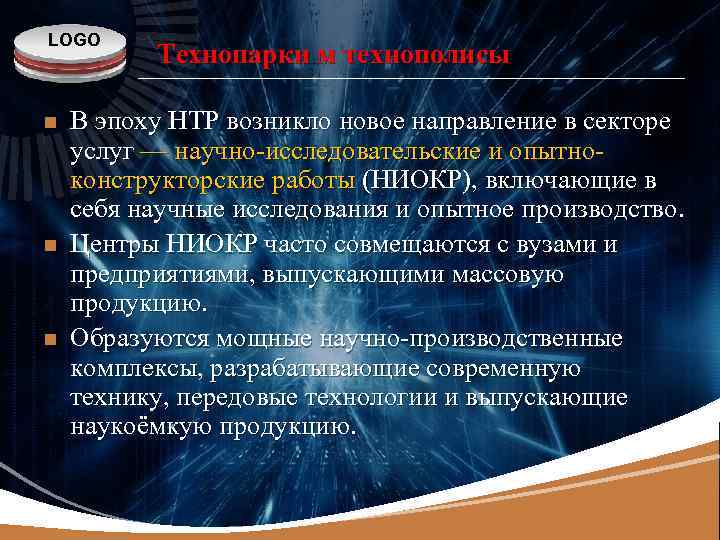 LOGO

Технопарки м технополисы

В эпоху НТР возникло новое направление в секторе услуг — научно-исследовательские и опытно-конструкторские работы (НИОКР), включающие в себя научные исследования и опытное производство.

Центры НИОКР часто совмещаются с вузами и предприятиями, выпускающими массовую продукцию.

Образуются мощные научно-производственные комплексы, разрабатывающие современную технику, передовые технологии и выпускающие наукоёмкую продукцию.